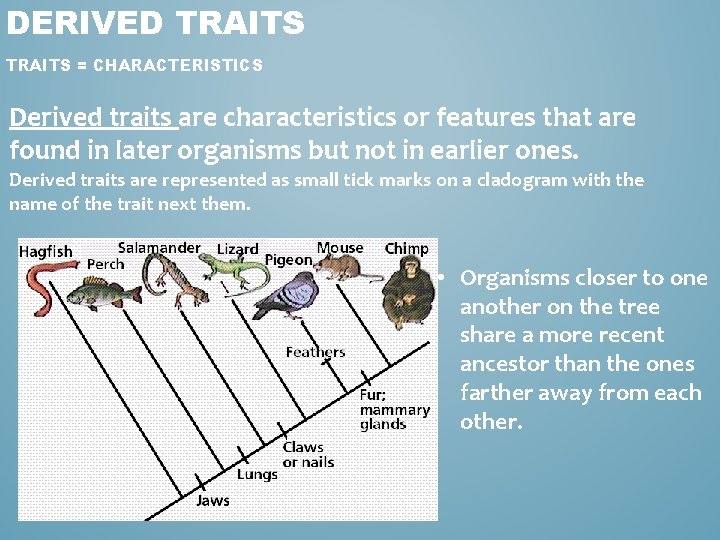 DERIVED TRAITS

TRAITS = CHARACTERISTICS

Derived traits are characteristics or features that are found in later organisms but not in earlier ones.

Derived traits are represented as small tick marks on a cladogram with the name of the trait next them.

Hagfish
Perch
Salamander
Lizard
Pigeon
Mouse
Chimp
Feathers
Fur; mammary glands
Claws or nails
Lungs
Jaws

• Organisms closer to one another on the tree share a more recent ancestor than the ones farther away from each other.